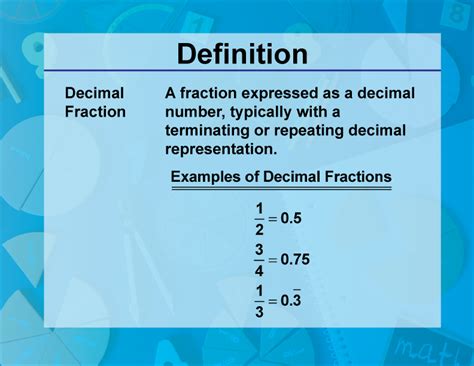 Definition

Decimal Fraction

A fraction expressed as a decimal number, typically with a terminating or repeating decimal representation.

Examples of Decimal Fractions

$\frac{1}{2} = 0.5$

$\frac{3}{4} = 0.75$

$\frac{1}{3} = 0.\overline{3}$